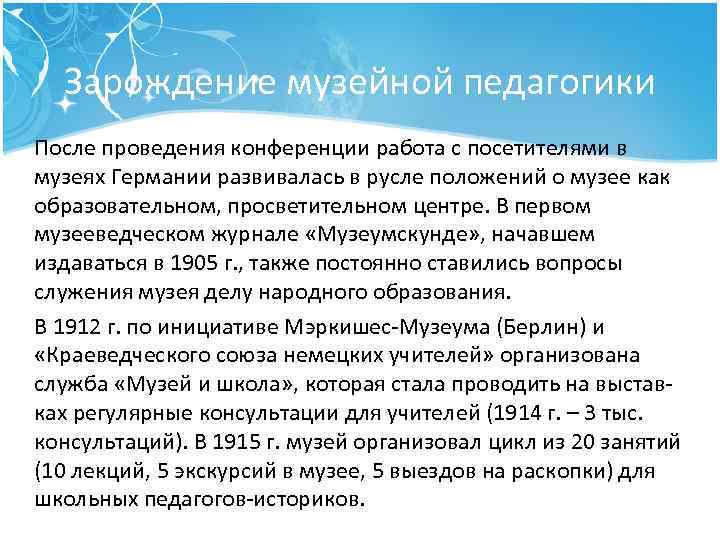 Зарождение музейной педагогики

После проведения конференции работа с посетителями в музеях Германии развивалась в русле положений о музее как образовательном, просветительном центре. В первом музееведческом журнале «Музеумскунде», начавшем издаваться в 1905 г., также постоянно ставились вопросы служения музея делу народного образования.

В 1912 г. по инициативе Мэркишес-Музеума (Берлин) и «Краеведческого союза немецких учителей» организована служба «Музей и школа», которая стала проводить на выставках регулярные консультации для учителей (1914 г. – 3 тыс. консультаций). В 1915 г. музей организовал цикл из 20 занятий (10 лекций, 5 экскурсий в музее, 5 выездов на раскопки) для школьных педагогов-историков.